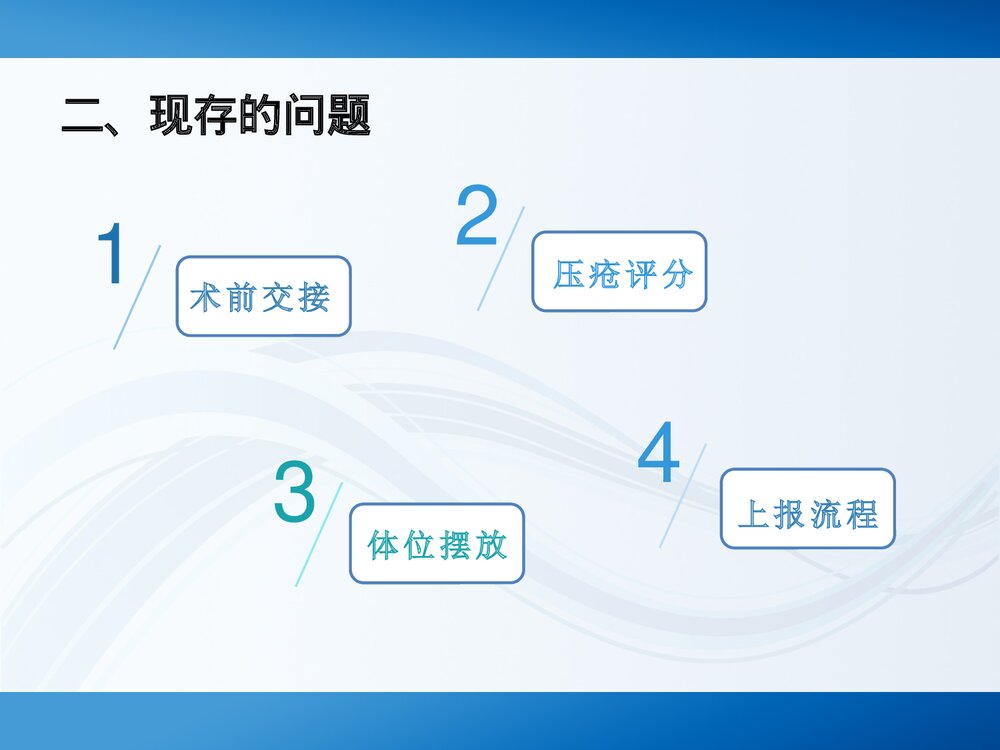 二、现存的问题

1
术前交接

2
压疮评分

3
体位摆放

4
上报流程